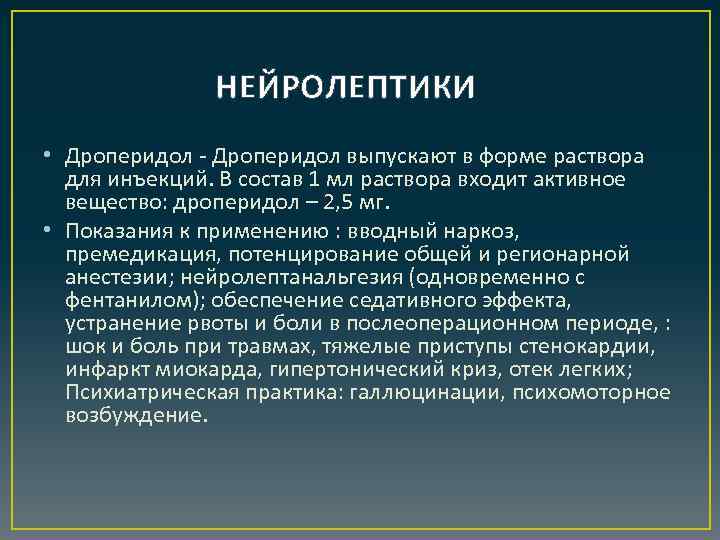 НЕЙРОЛЕПТИКИ

• Дроперидол - Дроперидол выпускают в форме раствора для инъекций. В состав 1 мл раствора входит активное вещество: дроперидол – 2,5 мг.

• Показания к применению : вводный наркоз, премедикация, потенцирование общей и регионарной анестезии; нейролептанальгезия (одновременно с фентанилом); обеспечение седативного эффекта, устранение рвоты и боли в послеоперационном периоде, : шок и боль при травмах, тяжелые приступы стенокардии, инфаркт миокарда, гипертонический криз, отек легких; Психиатрическая практика: галлюцинации, психомоторное возбуждение.